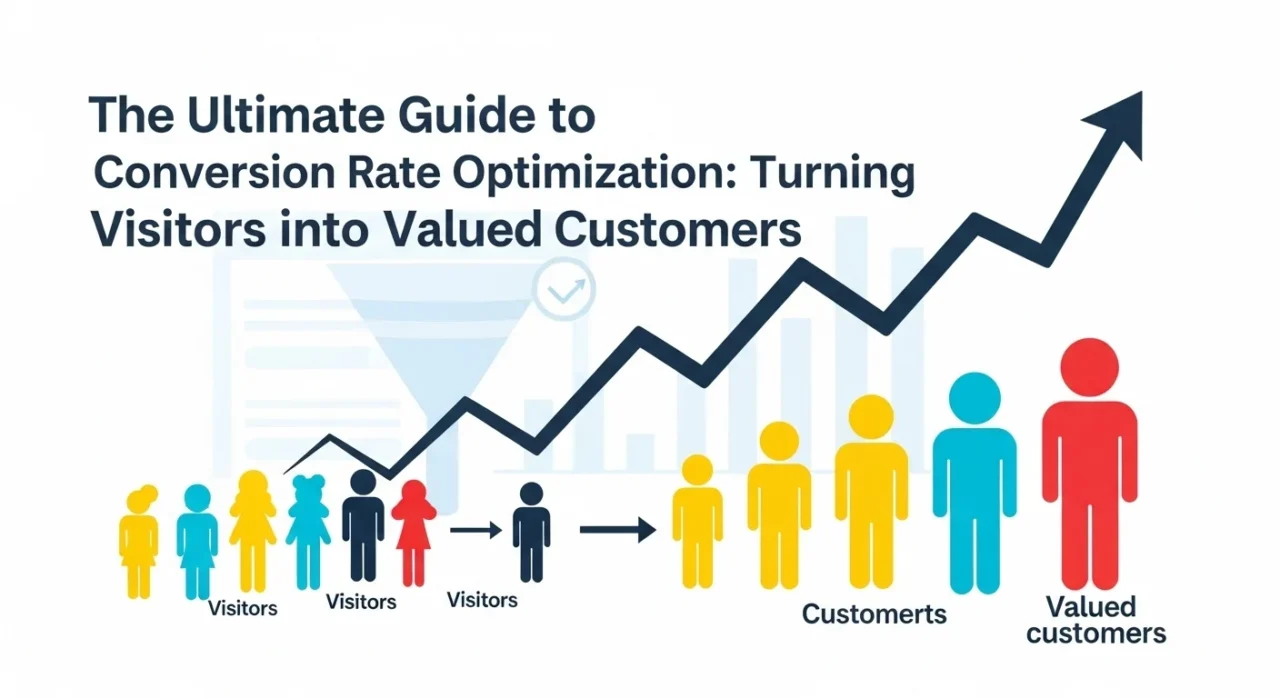 The Ultimate Guide to Conversion Rate Optimization: Turning Visitors into Valued Customers

Visitors Visitors Visitors

Customerts

Valued customers